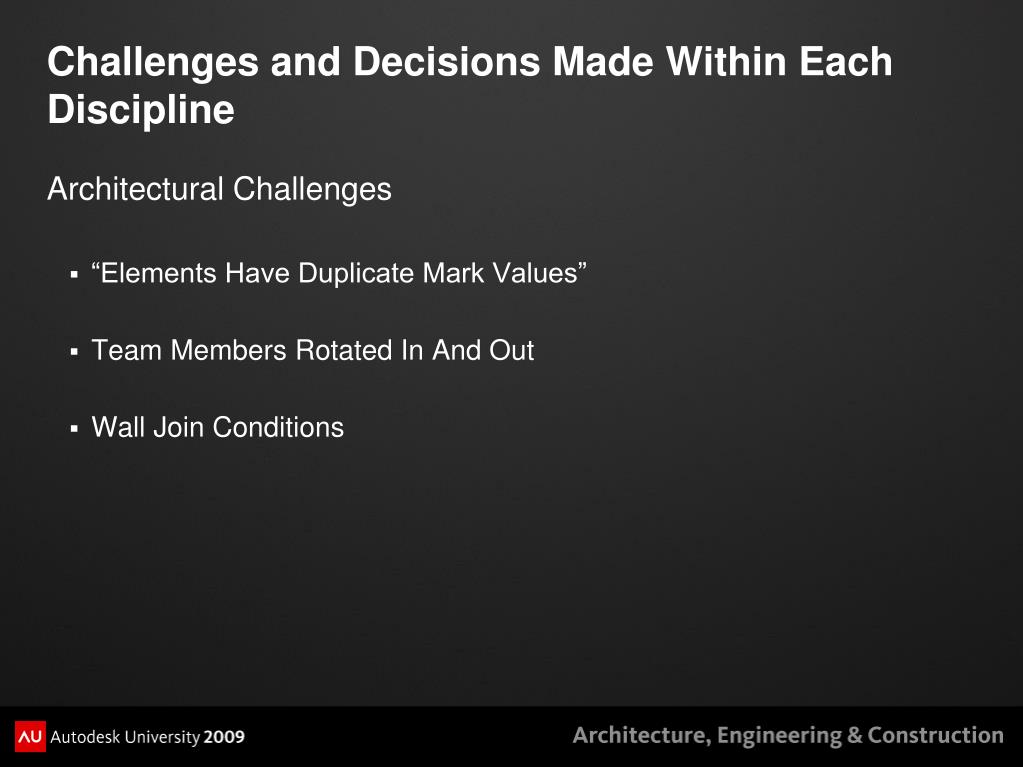 Challenges and Decisions Made Within Each Discipline

Architectural Challenges

▪ “Elements Have Duplicate Mark Values”

▪ Team Members Rotated In And Out

▪ Wall Join Conditions

AU Autodesk University 2009

Architecture, Engineering & Construction